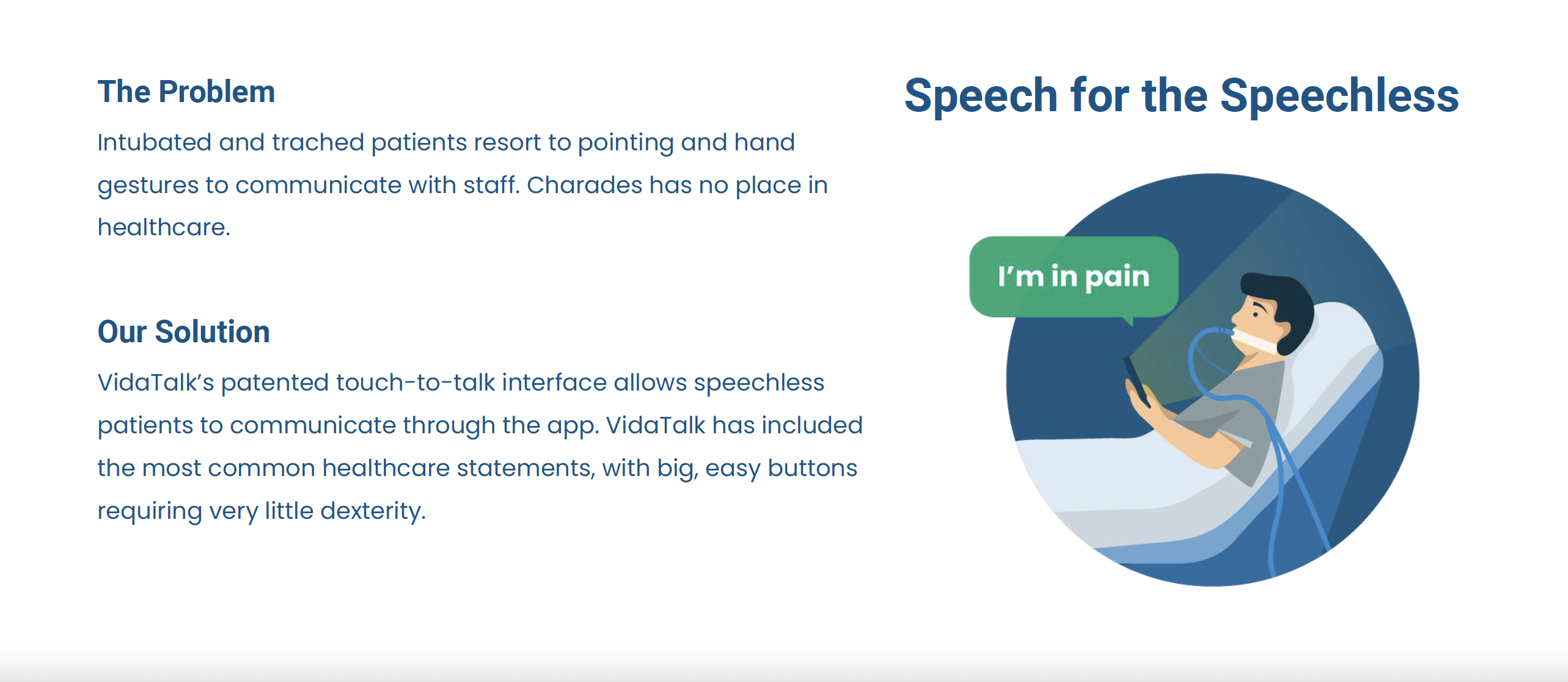 The Problem

Intubated and trached patients resort to pointing and hand gestures to communicate with staff. Charades has no place in healthcare.

Our Solution

VidaTalk's patented touch-to-talk interface allows speechless patients to communicate through the app. VidaTalk has included the most common healthcare statements, with big, easy buttons requiring very little dexterity.

Speech for the Speechless

I'm in pain